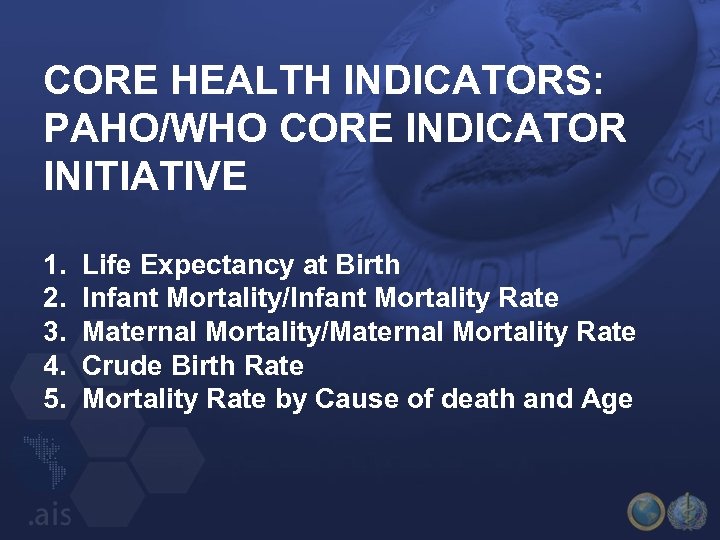 CORE HEALTH INDICATORS: PAHO/WHO CORE INDICATOR INITIATIVE

1. Life Expectancy at Birth
2. Infant Mortality/Infant Mortality Rate
3. Maternal Mortality/Maternal Mortality Rate
4. Crude Birth Rate
5. Mortality Rate by Cause of death and Age

.ais